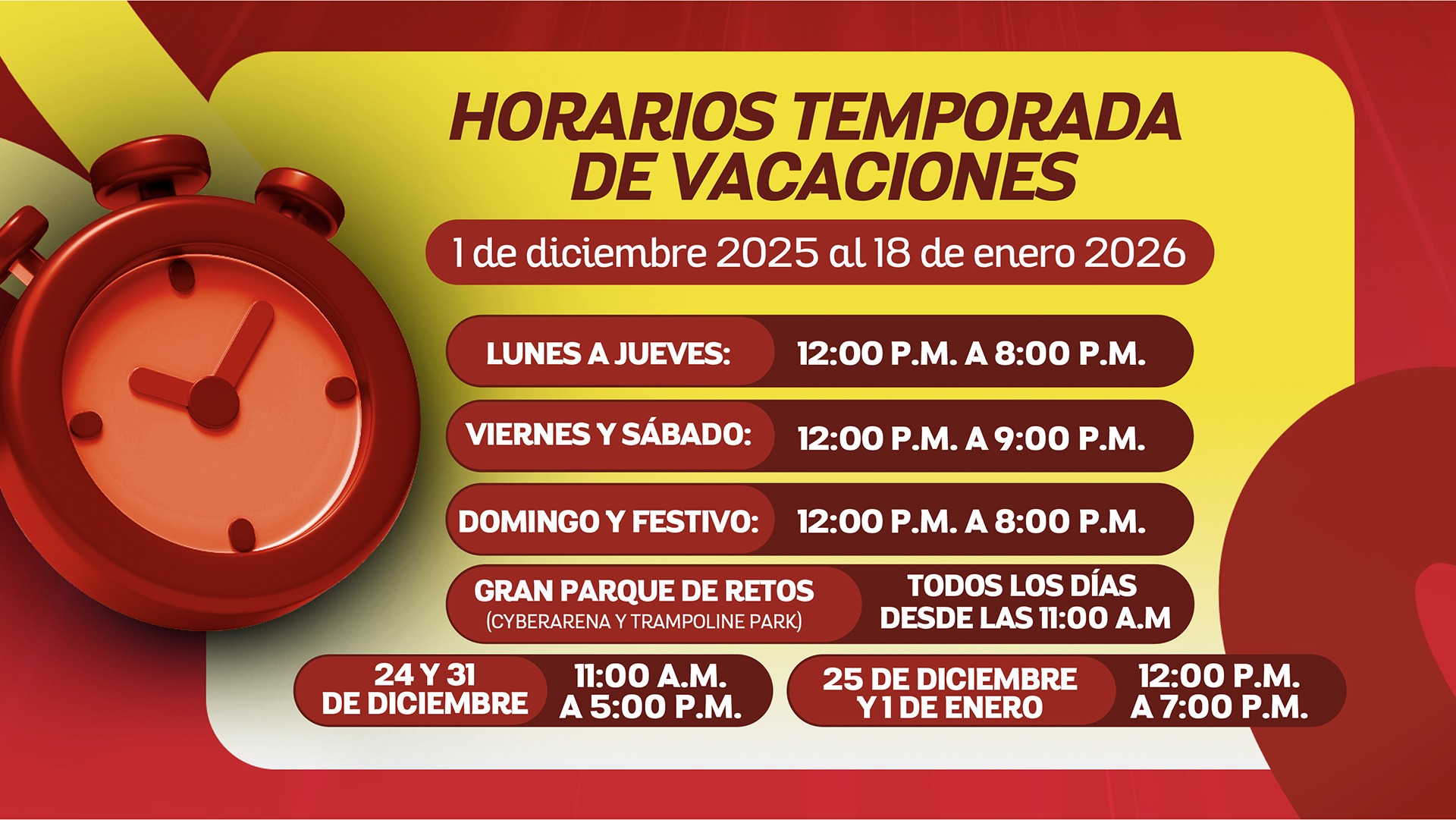 HORARIOS TEMPORADA DE VACACIONES

1 de diciembre 2025 al 18 de enero 2026

LUNES A JUEVES: 12:00 P.M. A 8:00 P.M.

VIERNES Y SÁBADO: 12:00 P.M. A 9:00 P.M.

DOMINGO Y FESTIVO: 12:00 P.M. A 8:00 P.M.

GRAN PARQUE DE RETOS (CYBERARENA Y TRAMPOLINE PARK) TODOS LOS DÍAS DESDE LAS 11:00 A.M

24 Y 31 DE DICIEMBRE 11:00 A.M. A 5:00 P.M.

25 DE DICIEMBRE Y 1 DE ENERO 12:00 P.M. A 7:00 P.M.